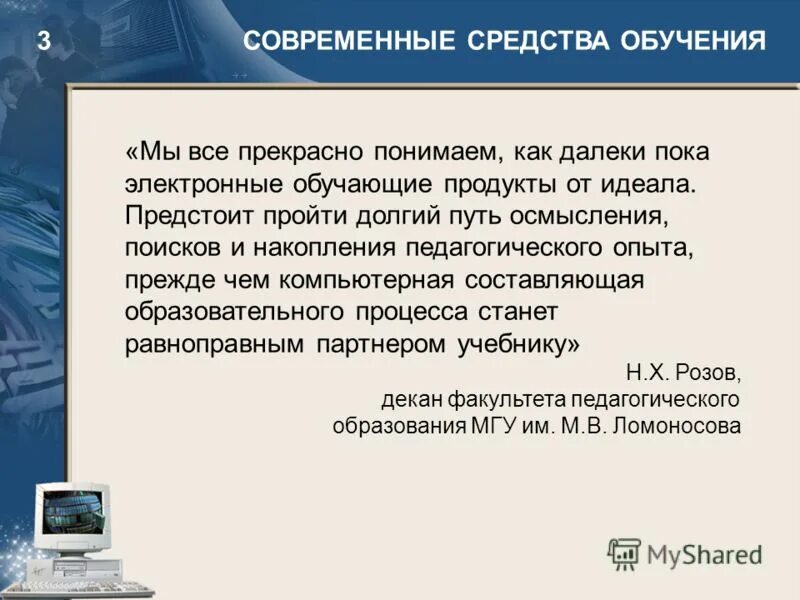 3 СОВРЕМЕННЫЕ СРЕДСТВА ОБУЧЕНИЯ

«Мы все прекрасно понимаем, как далеки пока электронные обучающие продукты от идеала. Предстоит пройти долгий путь осмысления, поисков и накопления педагогического опыта, прежде чем компьютерная составляющая образовательного процесса станет равноправным партнером учебнику»

Н.Х. Розов,
декан факультета педагогического
образования МГУ им. М.В. Ломоносова

MyShared